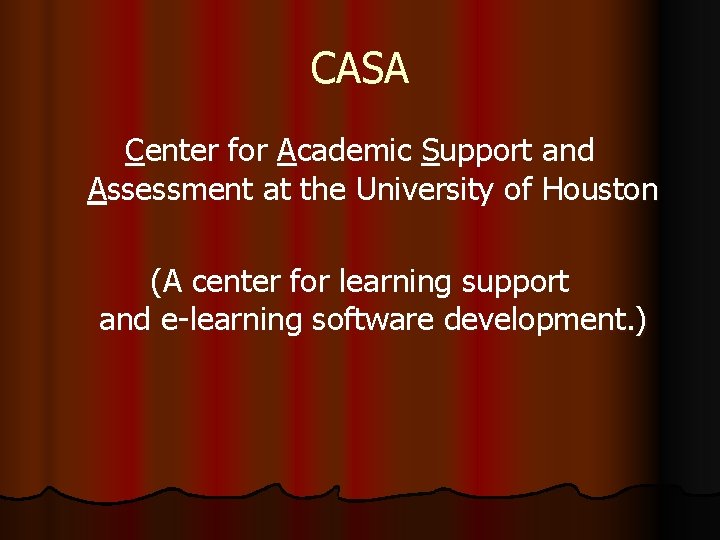 CASA

Center for Academic Support and Assessment at the University of Houston

(A center for learning support and e-learning software development.)